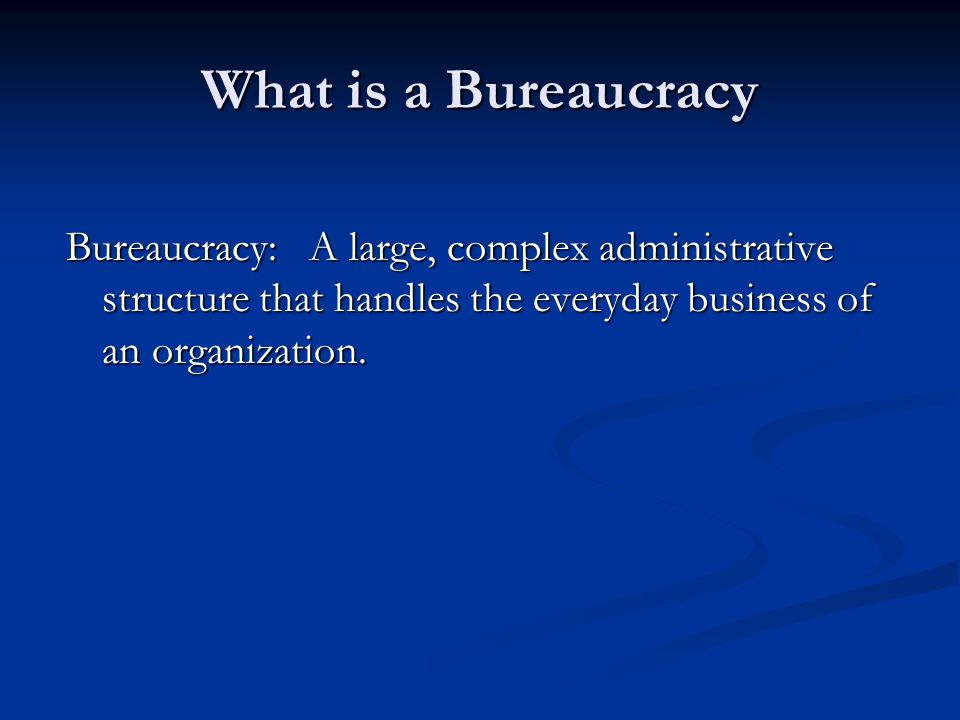 What is a Bureaucracy

Bureaucracy: A large, complex administrative structure that handles the everyday business of an organization.